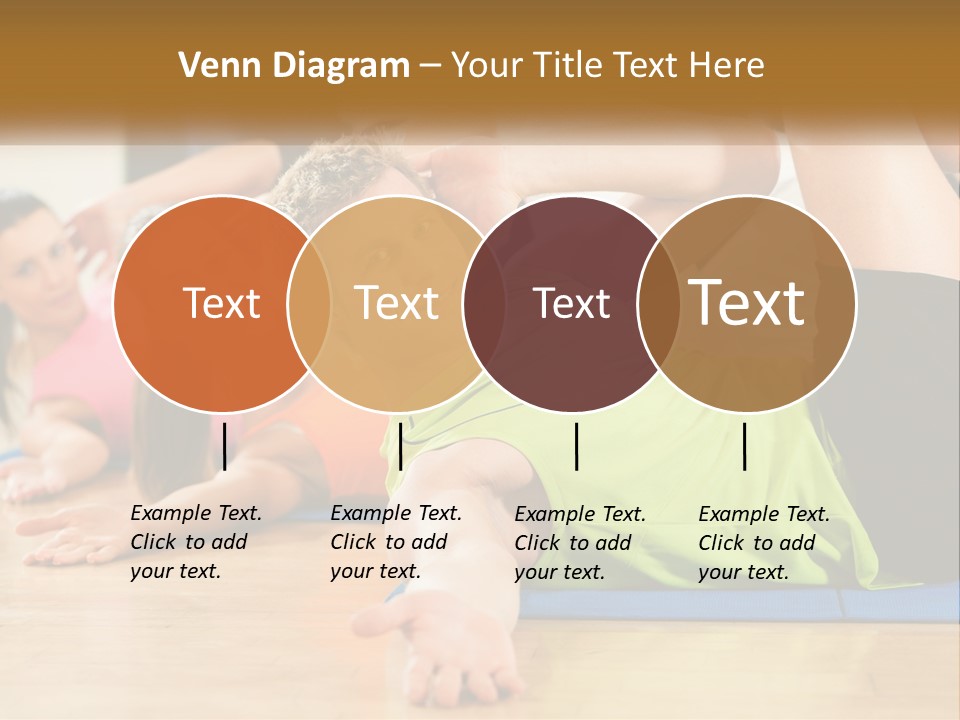 Venn Diagram – Your Title Text Here

Text

Text

Text

Text

Example Text. Click to add your text.

Example Text. Click to add your text.

Example Text. Click to add your text.

Example Text. Click to add your text.